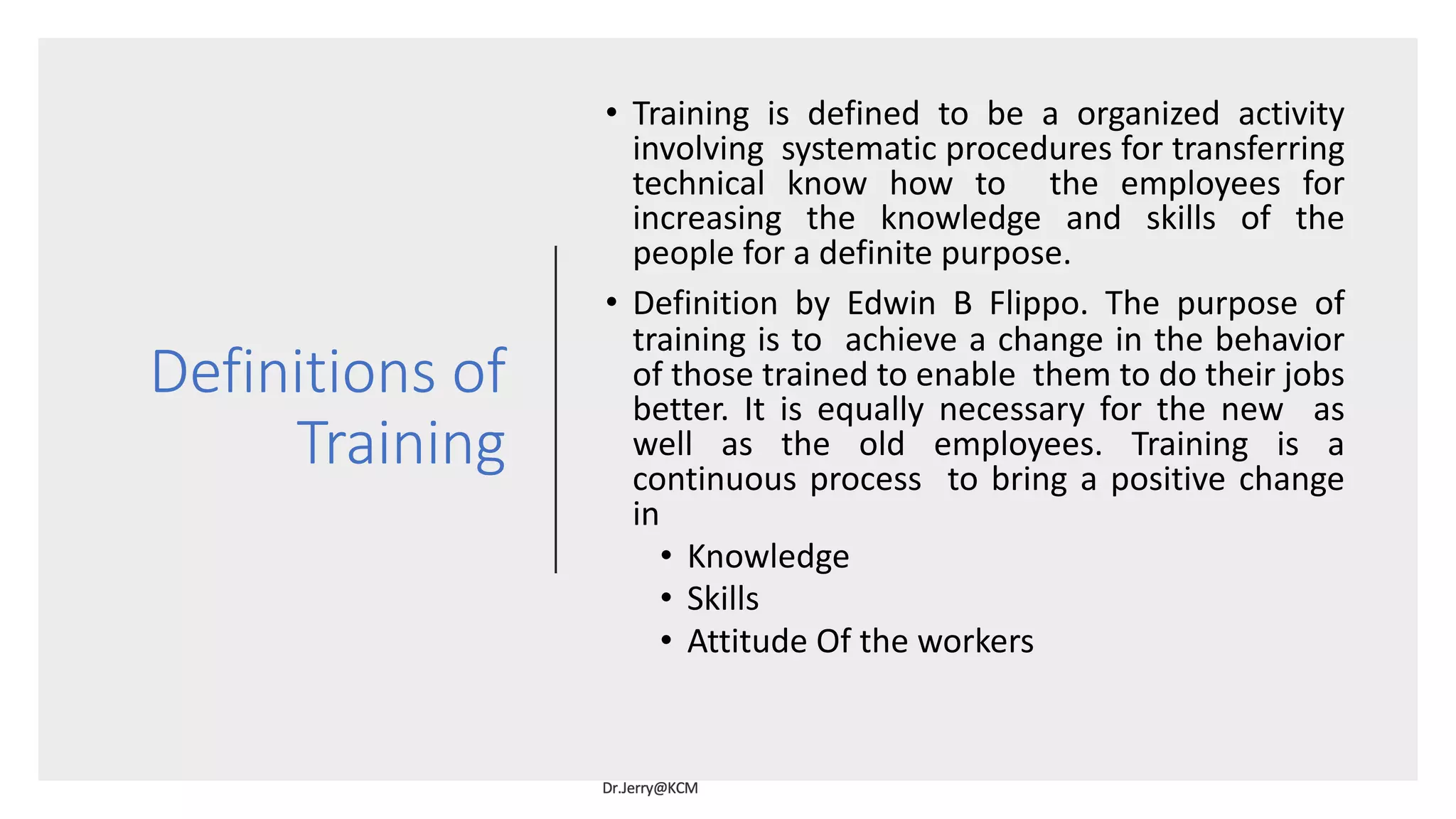 Definitions of Training

• Training is defined to be a organized activity involving systematic procedures for transferring technical know how to the employees for increasing the knowledge and skills of the people for a definite purpose.

• Definition by Edwin B Flippo. The purpose of training is to achieve a change in the behavior of those trained to enable them to do their jobs better. It is equally necessary for the new as well as the old employees. Training is a continuous process to bring a positive change in
  • Knowledge
  • Skills
  • Attitude Of the workers

Dr.Jerry@KCM